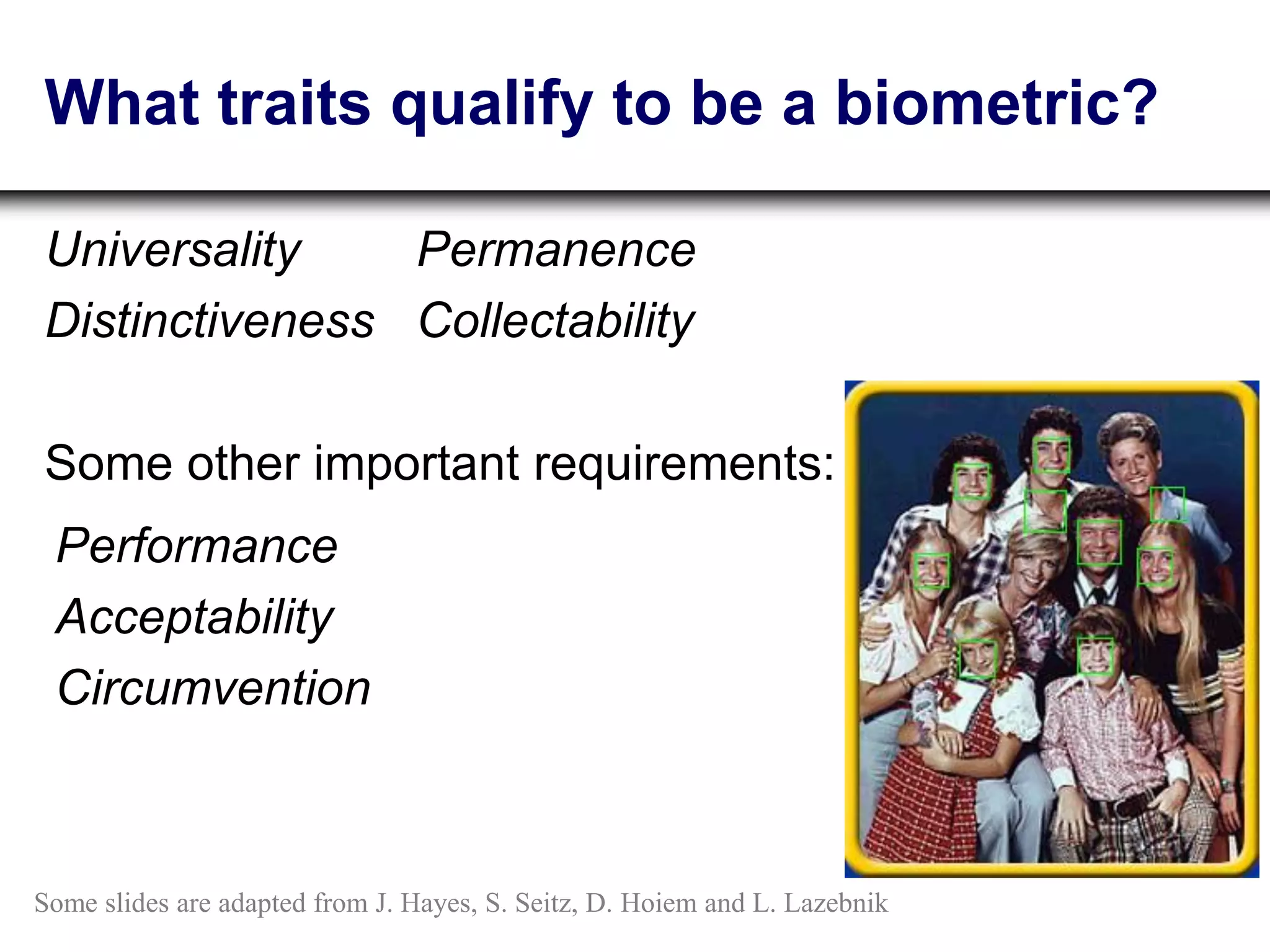 What traits qualify to be a biometric?

Universality

Distinctiveness

Permanence

Collectability

Some other important requirements:

Performance

Acceptability

Circumvention

Some slides are adapted from J. Hayes, S. Seitz, D. Hoiem and L. Lazebnik